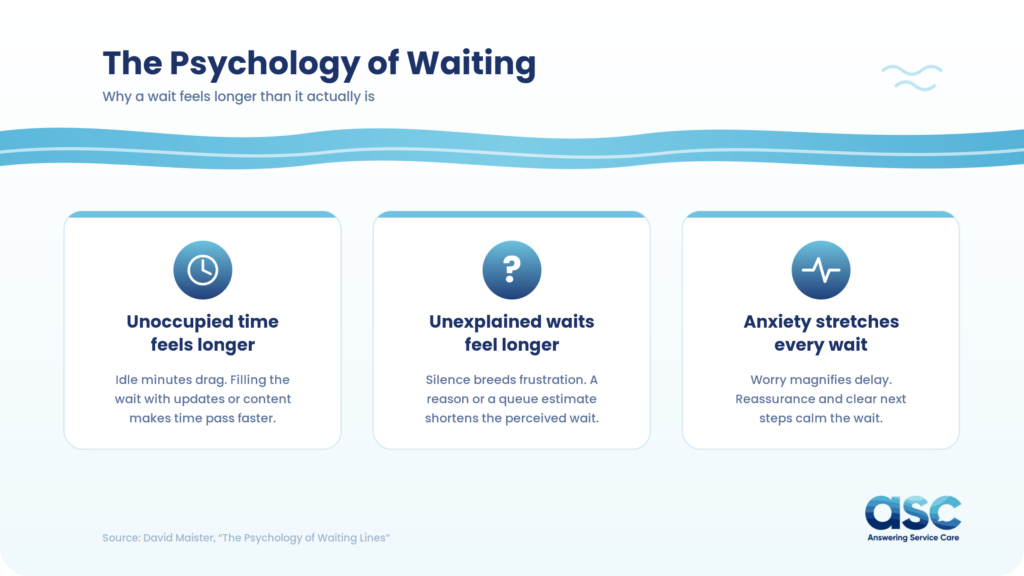 The Psychology of Waiting

Why a wait feels longer than it actually is

Unoccupied time feels longer

Idle minutes drag. Filling the wait with updates or content makes time pass faster.

?

Unexplained waits feel longer

Silence breeds frustration. A reason or a queue estimate shortens the perceived wait.

Anxiety stretches every wait

Worry magnifies delay. Reassurance and clear next steps calm the wait.

Source: David Maister, "The Psychology of Waiting Lines"

asc
Answering Service Care